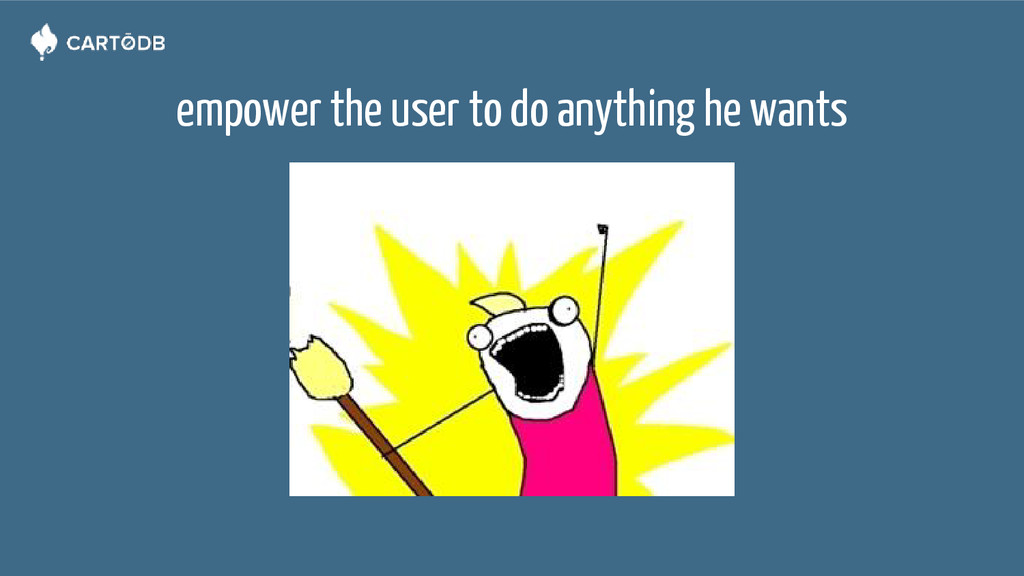 CARTODB

empower the user to do anything he wants